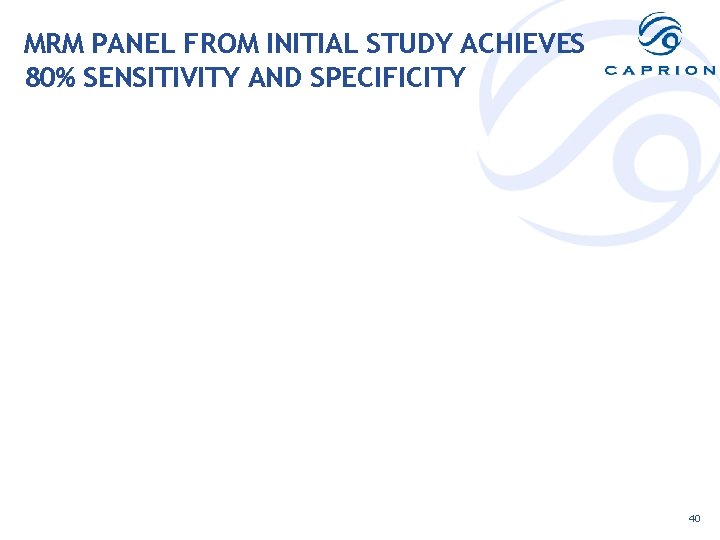 MRM PANEL FROM INITIAL STUDY ACHIEVES 80% SENSITIVITY AND SPECIFICITY

CAPRION

40